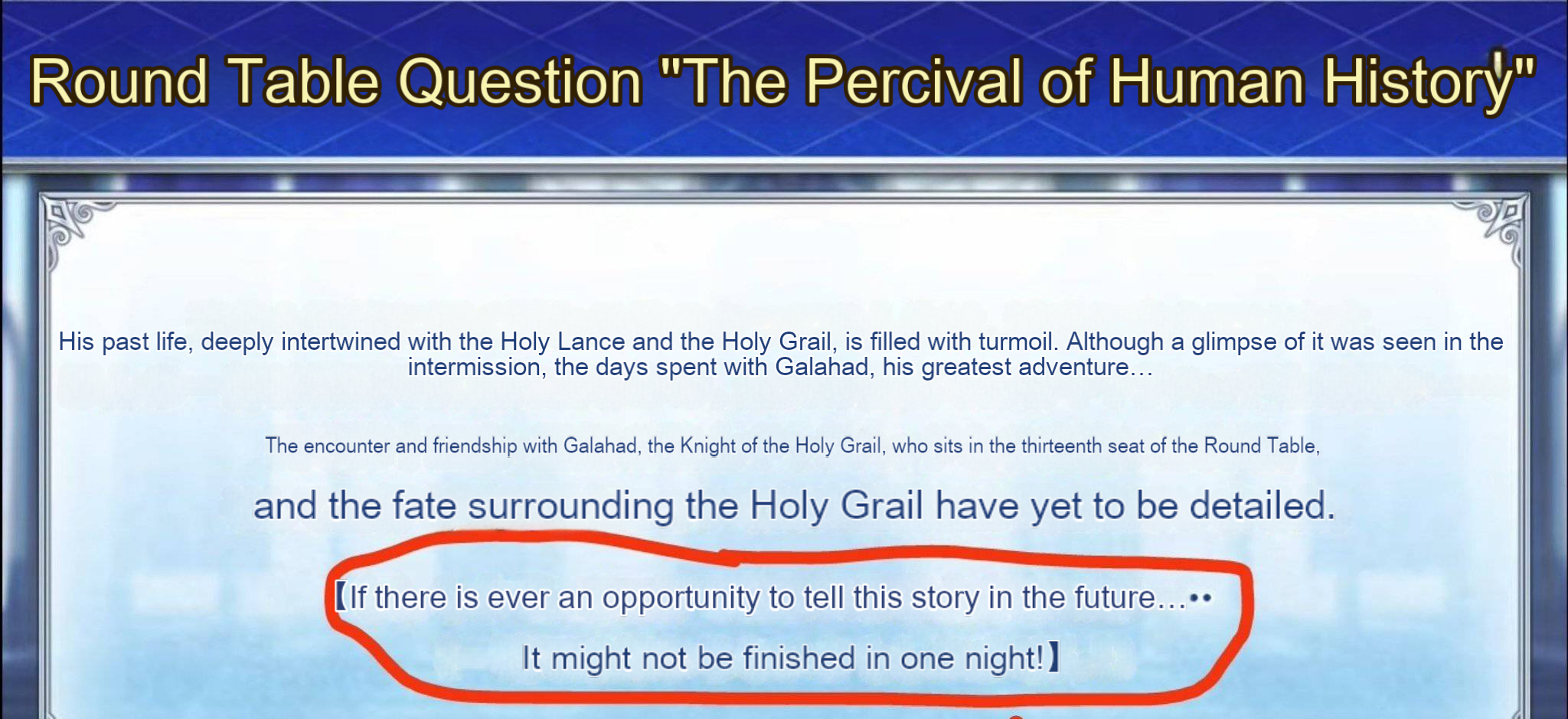 Round Table Question "The Percival of Human History"

His past life, deeply intertwined with the Holy Lance and the Holy Grail, is filled with turmoil. Although a glimpse of it was seen in the intermission, the days spent with Galahad, his greatest adventure…

The encounter and friendship with Galahad, the Knight of the Holy Grail, who sits in the thirteenth seat of the Round Table,

and the fate surrounding the Holy Grail have yet to be detailed.

【If there is ever an opportunity to tell this story in the future…••

It might not be finished in one night!】